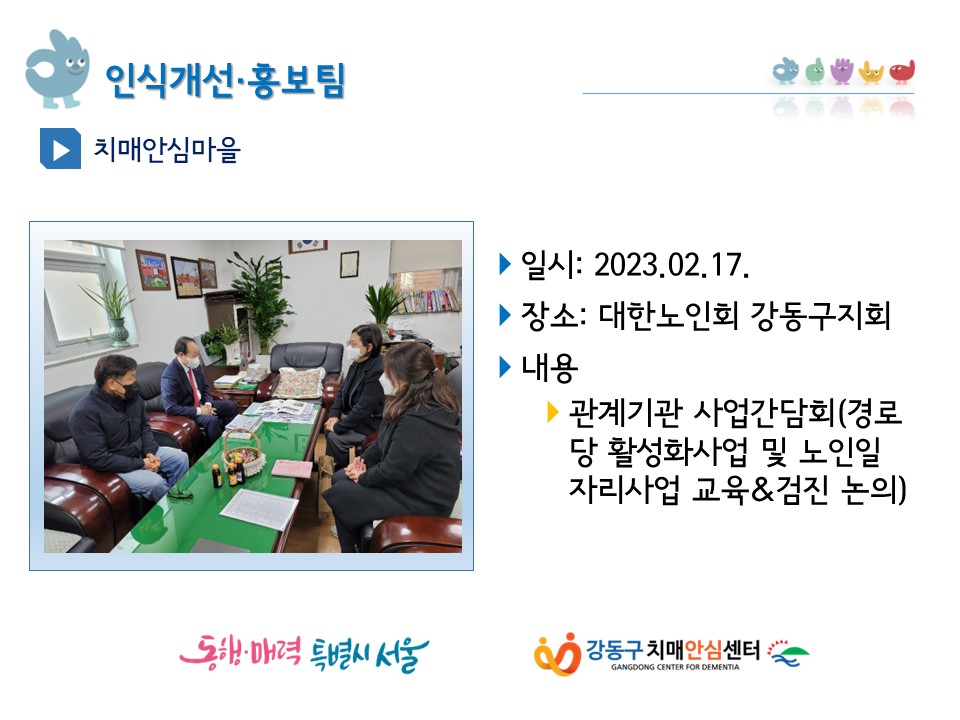 인식개선·홍보팀

치매안심마을

일시: 2023.02.17.

장소: 대한노인회 강동구지회

내용

관계기관 사업간담회(경로당 활성화사업 및 노인일자리사업 교육&검진 논의)

동행·매력 특별시 서울

강동구치매안심센터
GANGDONG CENTER FOR DEMENTIA